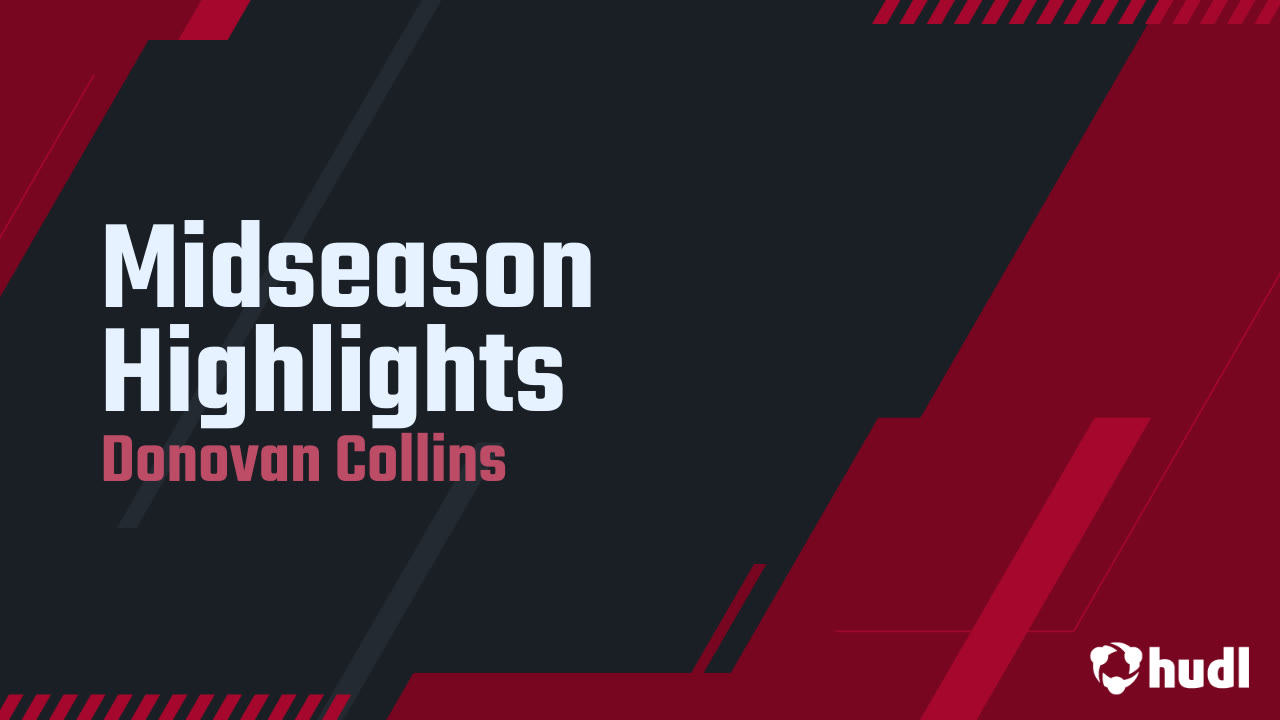 Midseason Highlights
Donovan Collins

hudl